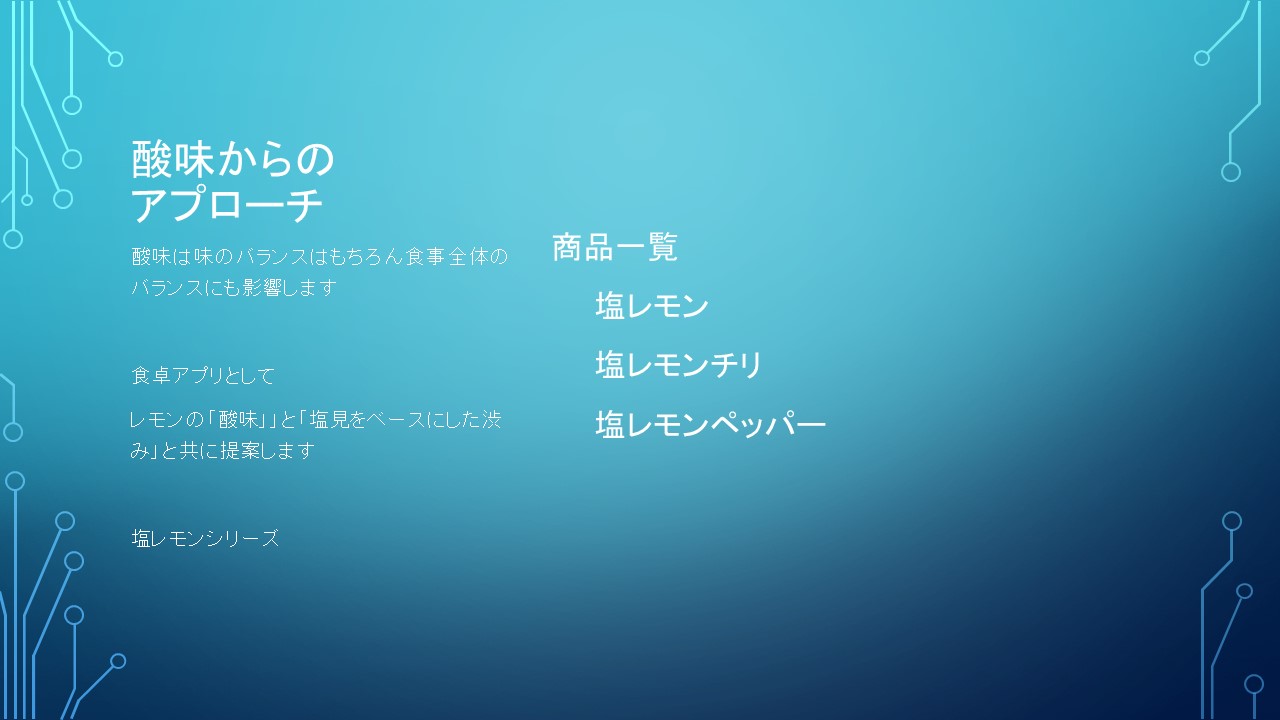 酸味からの
アプローチ

酸味は味のバランスはもちろん食事全体のバランスにも影響します

食卓アプリとして

レモンの「酸味」」と「塩見をベースにした渋み」と共に提案します

塩レモンシリーズ

商品一覧

塩レモン

塩レモンチリ

塩レモンペッパー